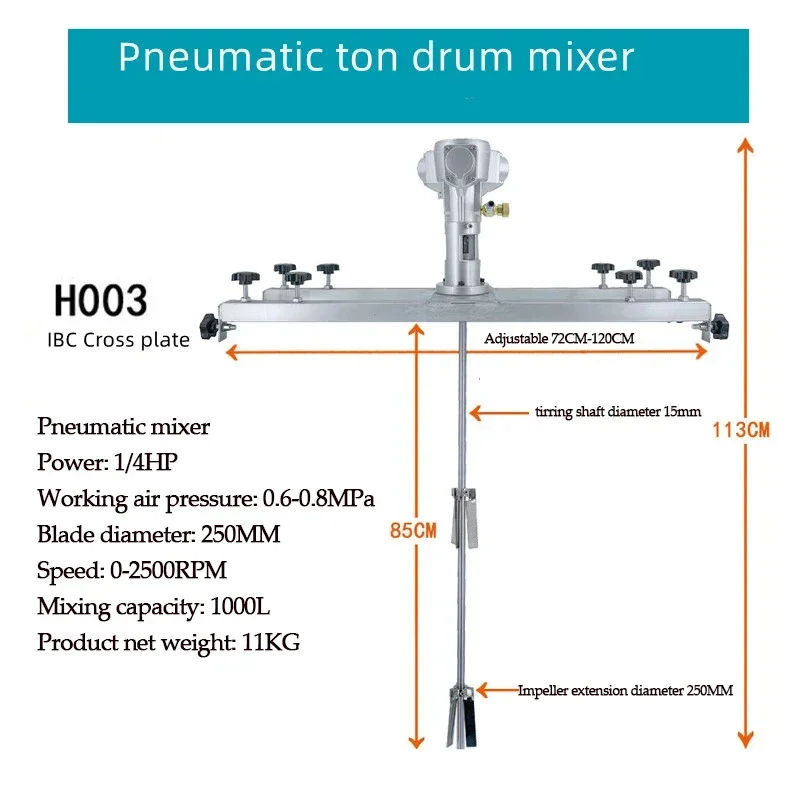 Pneumatic ton drum mixer

H003
IBC Cross plate

Adjustable 72CM-120CM

tirring shaft diameter 15mm

113CM

85CM

Pneumatic mixer
Power: 1/4HP
Working air pressure: 0.6-0.8MPa
Blade diameter: 250MM
Speed: 0-2500RPM
Mixing capacity: 1000L
Product net weight: 11KG

Impeller extension diameter 250MM